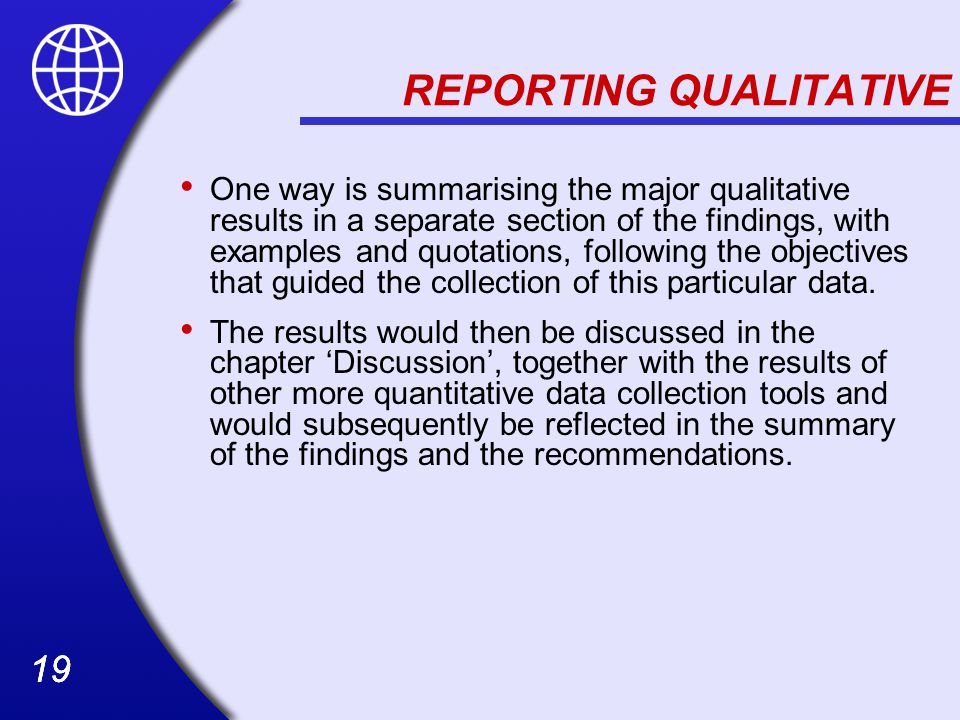 REPORTING QUALITATIVE

• One way is summarising the major qualitative results in a separate section of the findings, with examples and quotations, following the objectives that guided the collection of this particular data.

• The results would then be discussed in the chapter ‘Discussion’, together with the results of other more quantitative data collection tools and would subsequently be reflected in the summary of the findings and the recommendations.

19